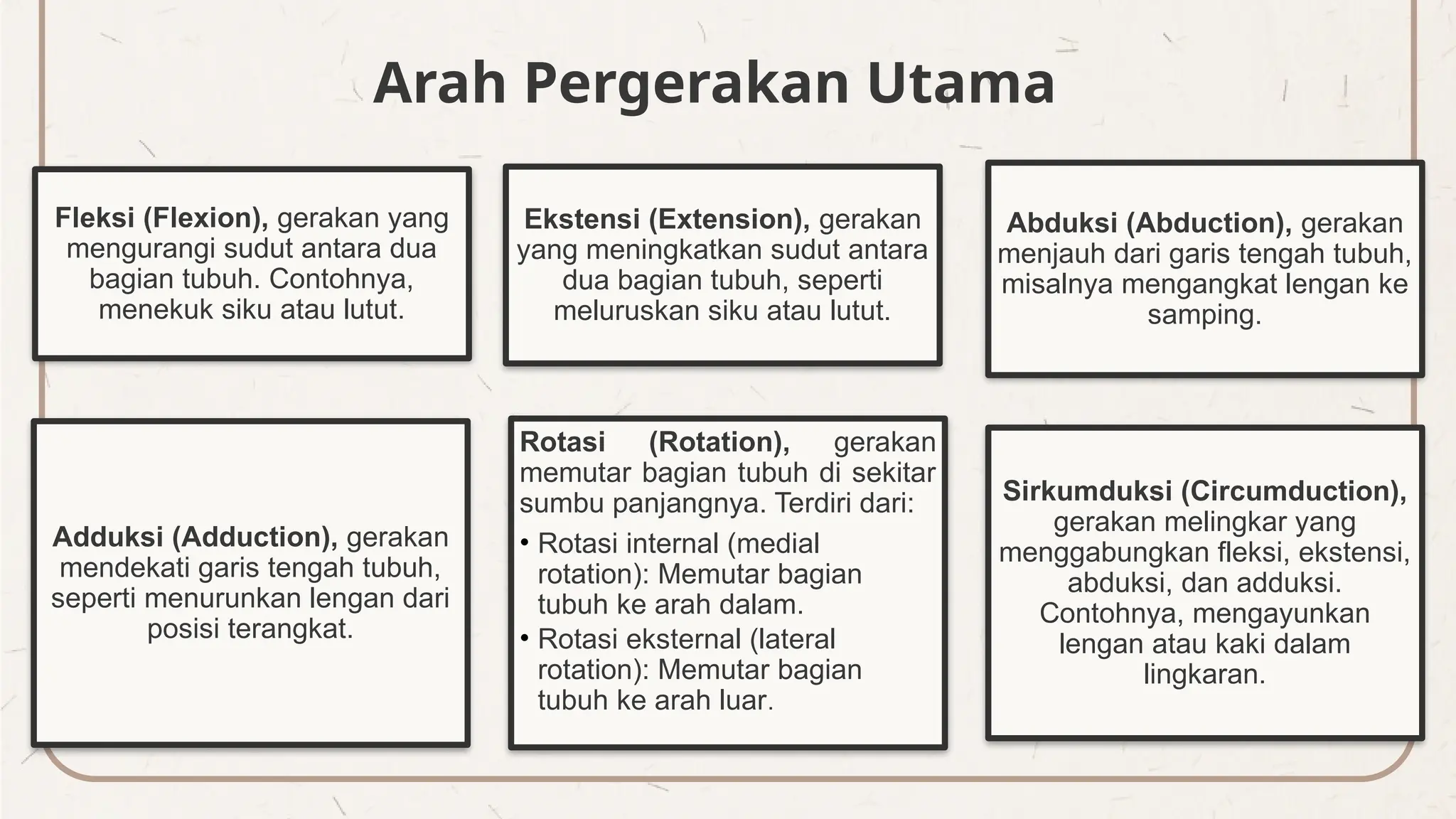 Arah Pergerakan Utama

Fleksi (Flexion), gerakan yang mengurangi sudut antara dua bagian tubuh. Contohnya, menekuk siku atau lutut.

Ekstensi (Extension), gerakan yang meningkatkan sudut antara dua bagian tubuh, seperti meluruskan siku atau lutut.

Abduksi (Abduction), gerakan menjauh dari garis tengah tubuh, misalnya mengangkat lengan ke samping.

Adduksi (Adduction), gerakan mendekati garis tengah tubuh, seperti menurunkan lengan dari posisi terangkat.

Rotasi (Rotation), gerakan memutar bagian tubuh di sekitar sumbu panjangnya. Terdiri dari:
• Rotasi internal (medial rotation): Memutar bagian tubuh ke arah dalam.
• Rotasi eksternal (lateral rotation): Memutar bagian tubuh ke arah luar.

Sirkumduksi (Circumduction), gerakan melingkar yang menggabungkan fleksi, ekstensi, abduksi, dan adduksi. Contohnya, mengayunkan lengan atau kaki dalam lingkaran.